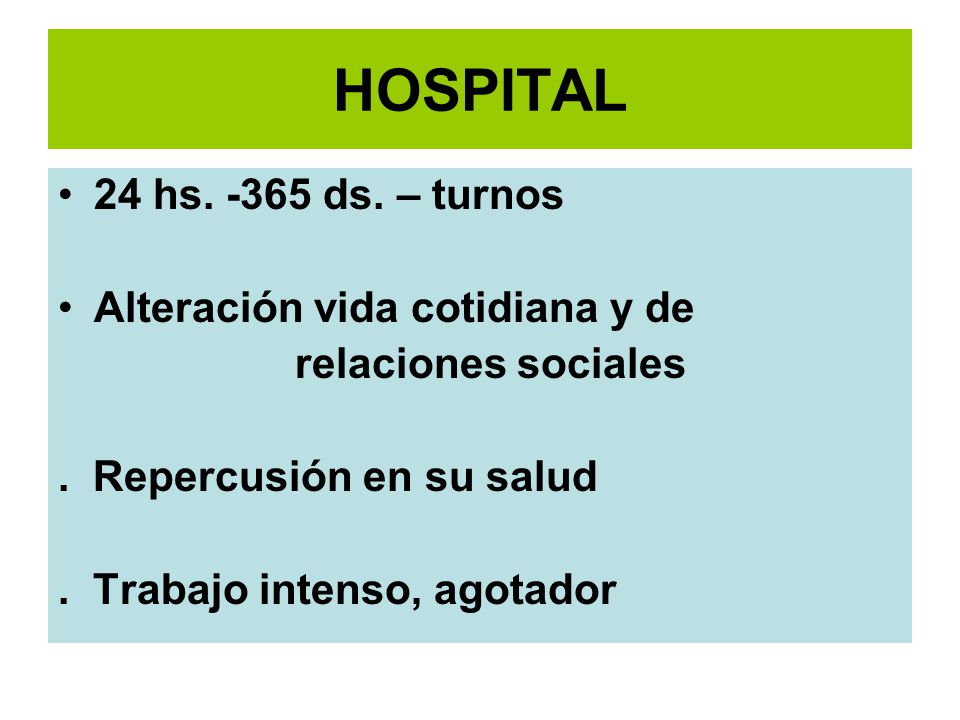 HOSPITAL

• 24 hs. -365 ds. – turnos

• Alteración vida cotidiana y de relaciones sociales

. Repercusión en su salud

. Trabajo intenso, agotador